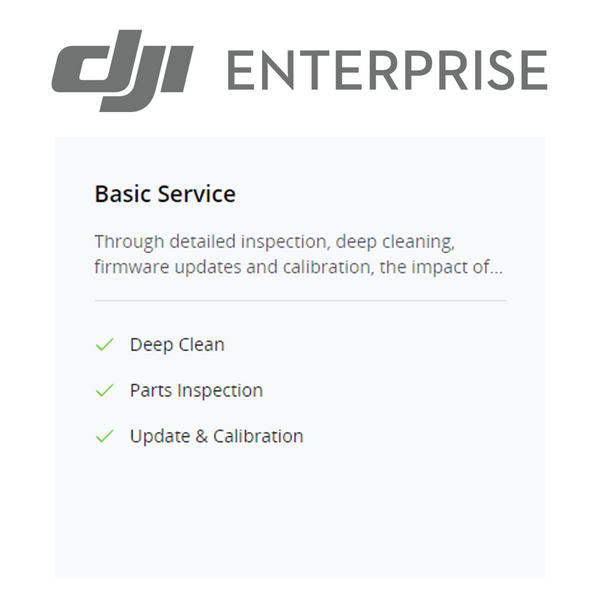 dji ENTERPRISE

Basic Service

Through detailed inspection, deep cleaning, firmware updates and calibration, the impact of...

Deep Clean

Parts Inspection

Update & Calibration